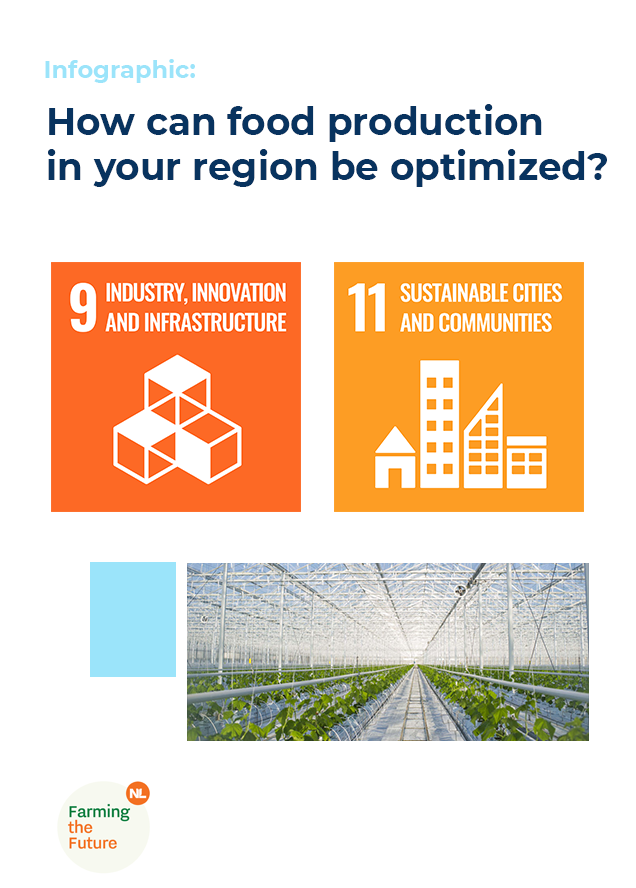 Infographic:

How can food production in your region be optimized?

9 INDUSTRY, INNOVATION AND INFRASTRUCTURE

11 SUSTAINABLE CITIES AND COMMUNITIES

NL
Farming the Future